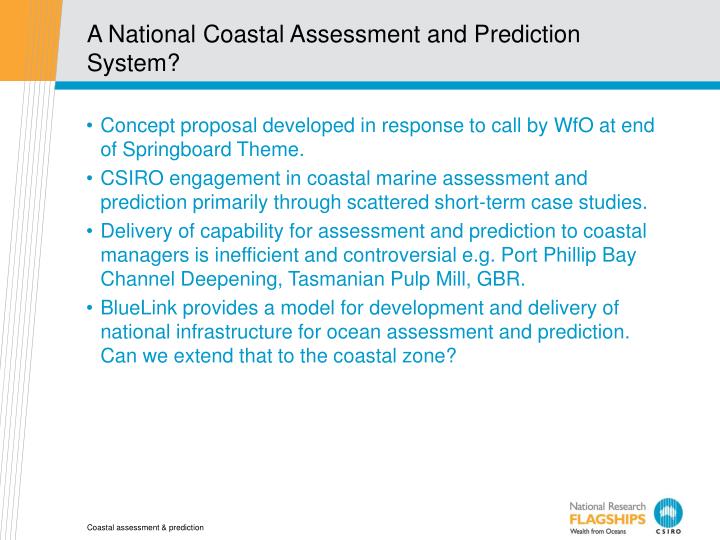 A National Coastal Assessment and Prediction System?

• Concept proposal developed in response to call by WfO at end of Springboard Theme.
• CSIRO engagement in coastal marine assessment and prediction primarily through scattered short-term case studies.
• Delivery of capability for assessment and prediction to coastal managers is inefficient and controversial e.g. Port Phillip Bay Channel Deepening, Tasmanian Pulp Mill, GBR.
• BlueLink provides a model for development and delivery of national infrastructure for ocean assessment and prediction. Can we extend that to the coastal zone?

Coastal assessment & prediction

National Research FLAGSHIPS Wealth from Oceans

CSIRO